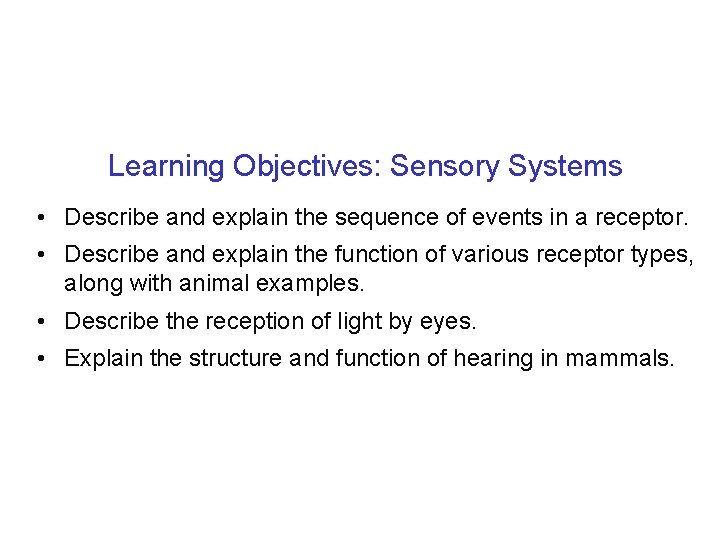 Learning Objectives: Sensory Systems

• Describe and explain the sequence of events in a receptor.
• Describe and explain the function of various receptor types, along with animal examples.
• Describe the reception of light by eyes.
• Explain the structure and function of hearing in mammals.